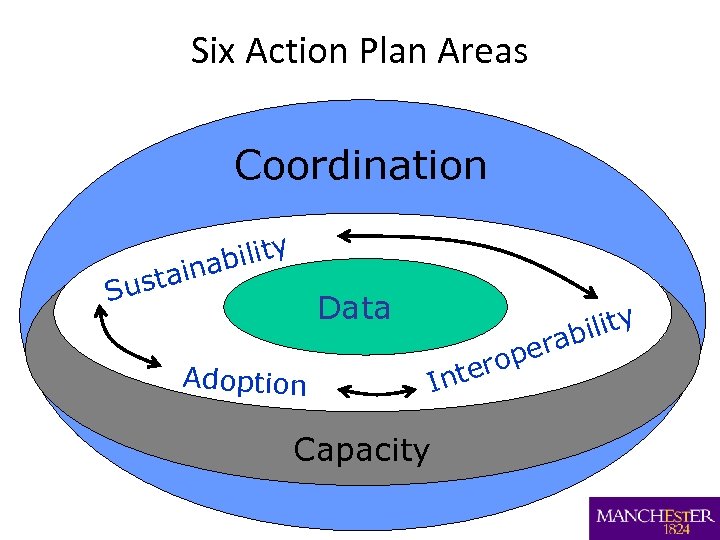 Six Action Plan Areas

Coordination

Sustainability

Data

Interoperability

Adoption

Capacity

MANCHESTER
1824